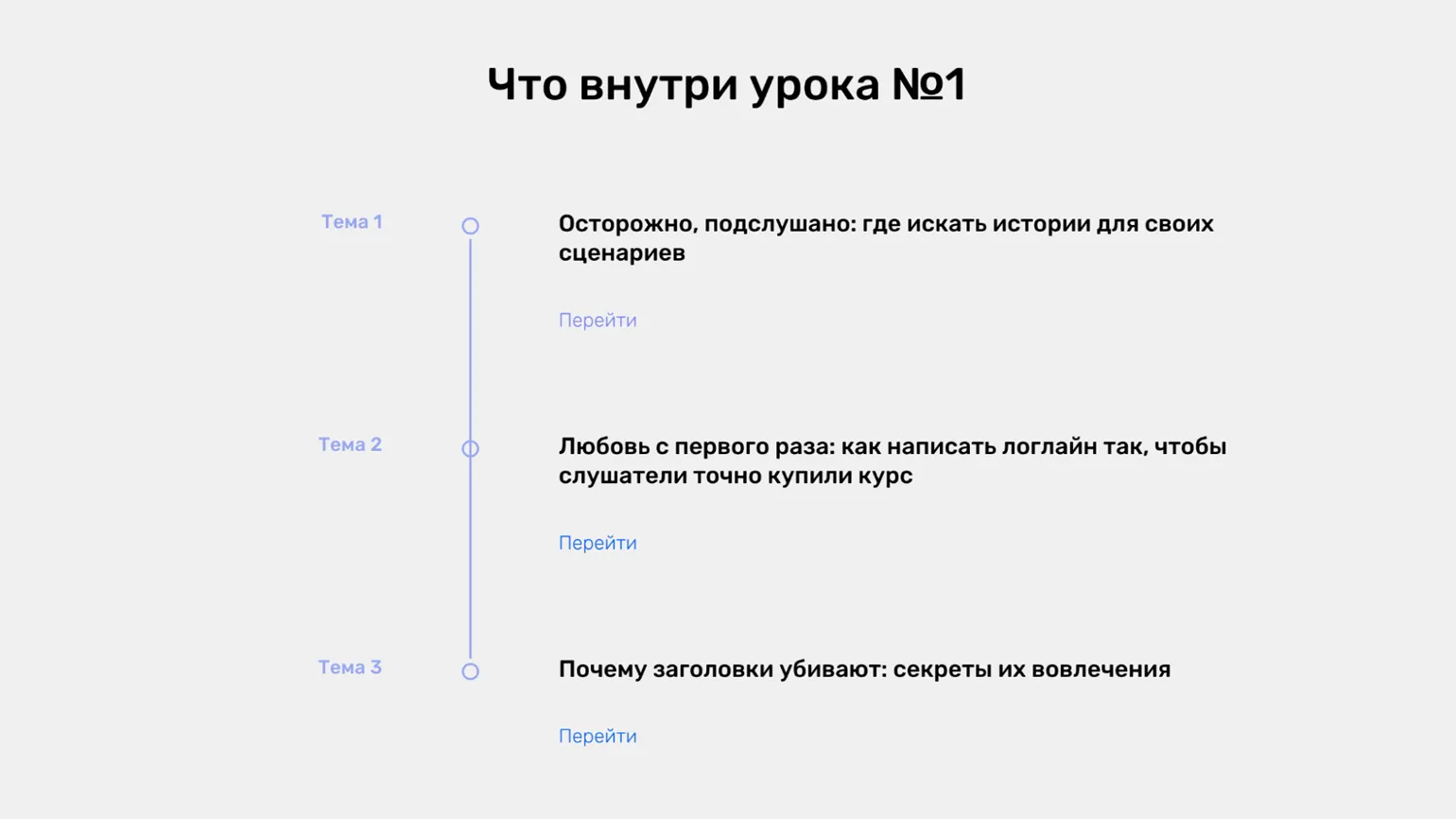 Что внутри урока №1

Тема 1

Осторожно, подслушано: где искать истории для своих сценариев

Перейти

Тема 2

Любовь с первого раза: как написать логлайн так, чтобы слушатели точно купили курс

Перейти

Тема 3

Почему заголовки убивают: секреты их вовлечения

Перейти